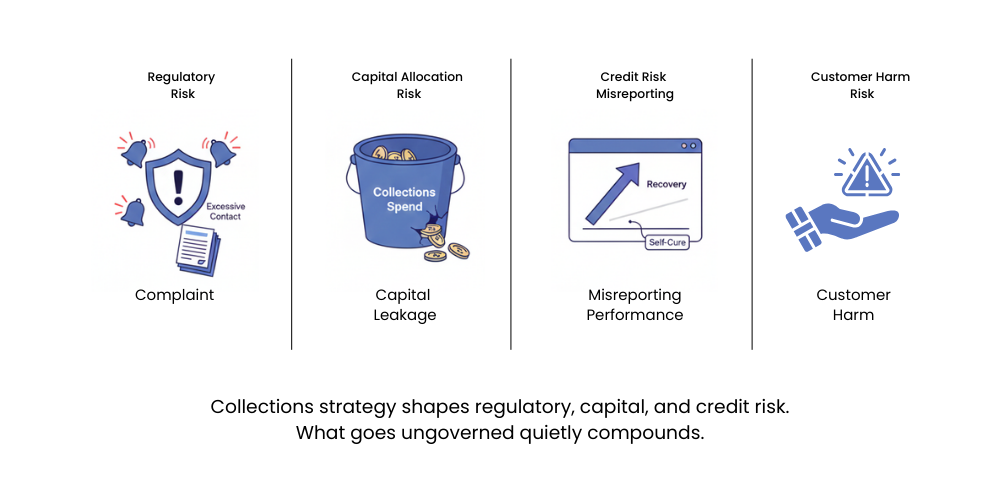 Regulatory Risk

Excessive Contact

Complaint

Capital Allocation Risk

Collections Spend

Capital Leakage

Credit Risk Misreporting

Recovery

Self-Cure

Misreporting Performance

Customer Harm Risk

Customer Harm

Collections strategy shapes regulatory, capital, and credit risk.
What goes ungoverned quietly compounds.